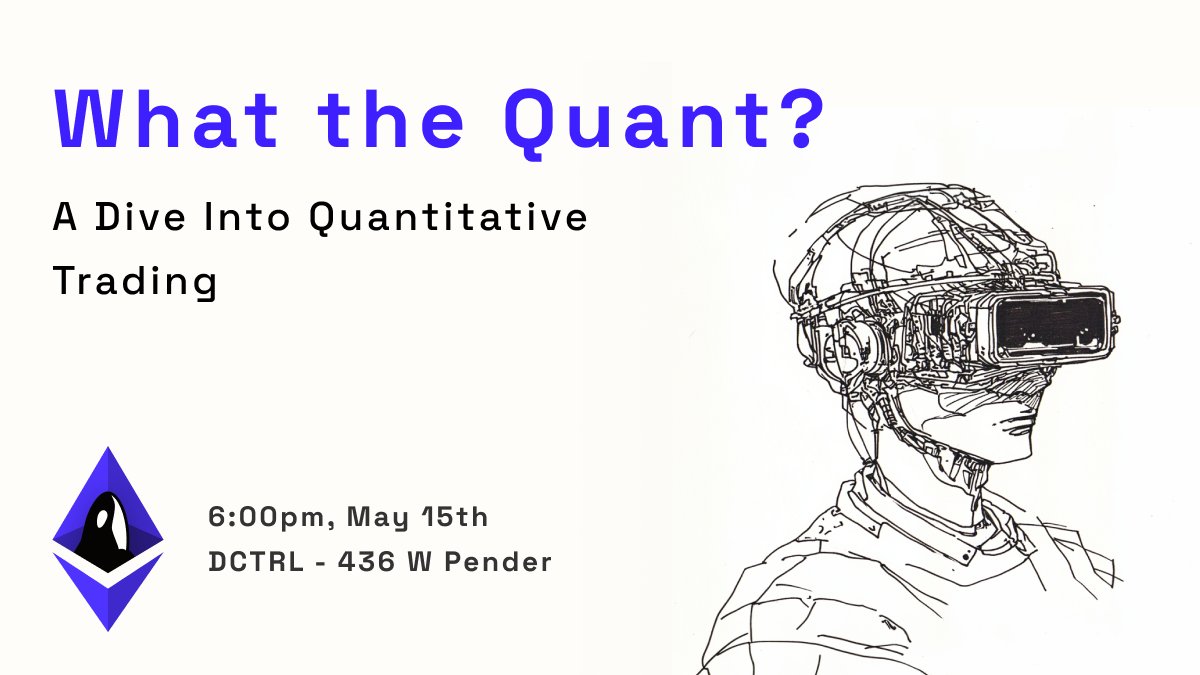 What the Quant?

A Dive Into Quantitative Trading

6:00pm, May 15th
DCTRL - 436 W Pender